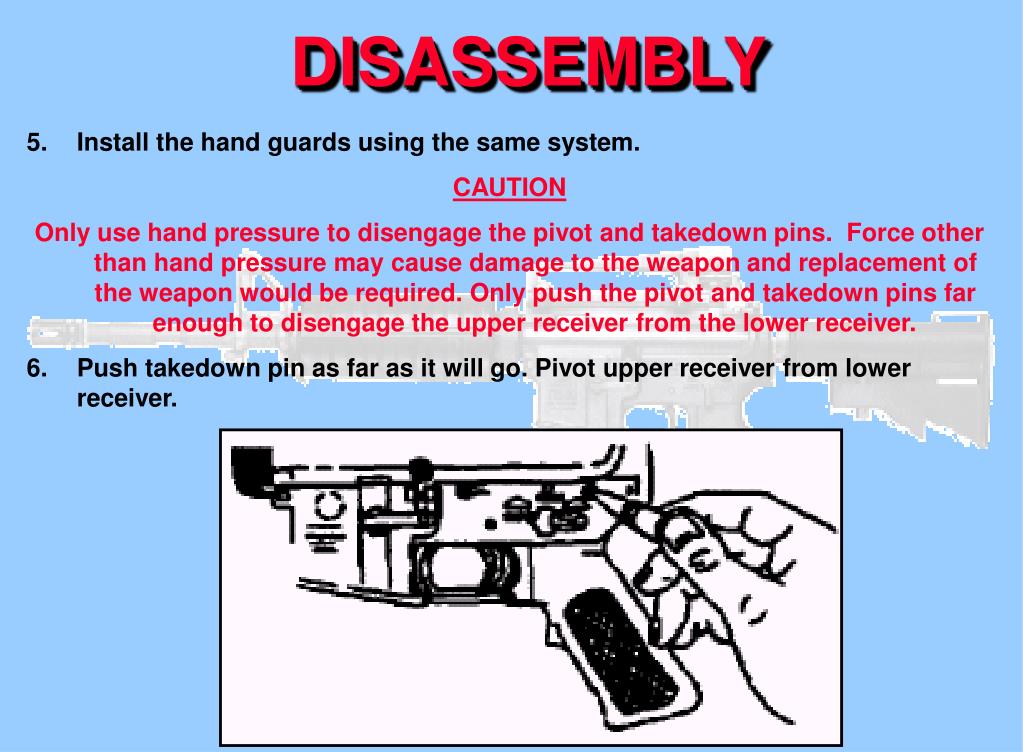 DISASSEMBLY

5. Install the hand guards using the same system.

CAUTION

Only use hand pressure to disengage the pivot and takedown pins. Force other than hand pressure may cause damage to the weapon and replacement of the weapon would be required. Only push the pivot and takedown pins far enough to disengage the upper receiver from the lower receiver.

6. Push takedown pin as far as it will go. Pivot upper receiver from lower receiver.